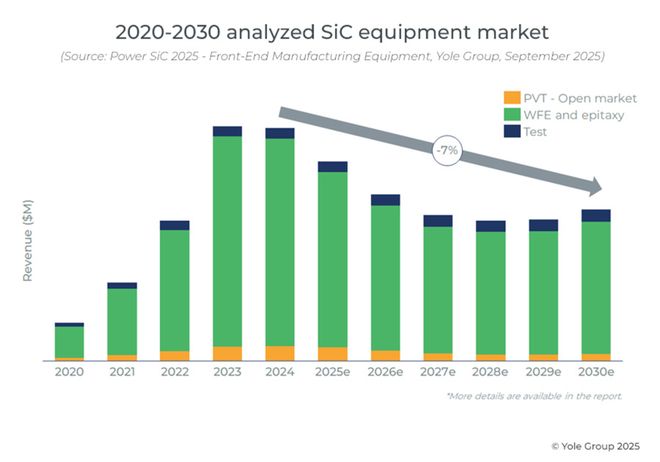 2020-2030 analyzed SiC equipment market

(Source: Power SiC 2025 - Front-End Manufacturing Equipment, Yole Group, September 2025)

PVT - Open market
WFE and epitaxy
Test

-7%

Revenue ($M)

2020
2021
2022
2023
2024
2025e
2026e
2027e
2028e
2029e
2030e

*More details are available in the report.

© Yole Group 2025